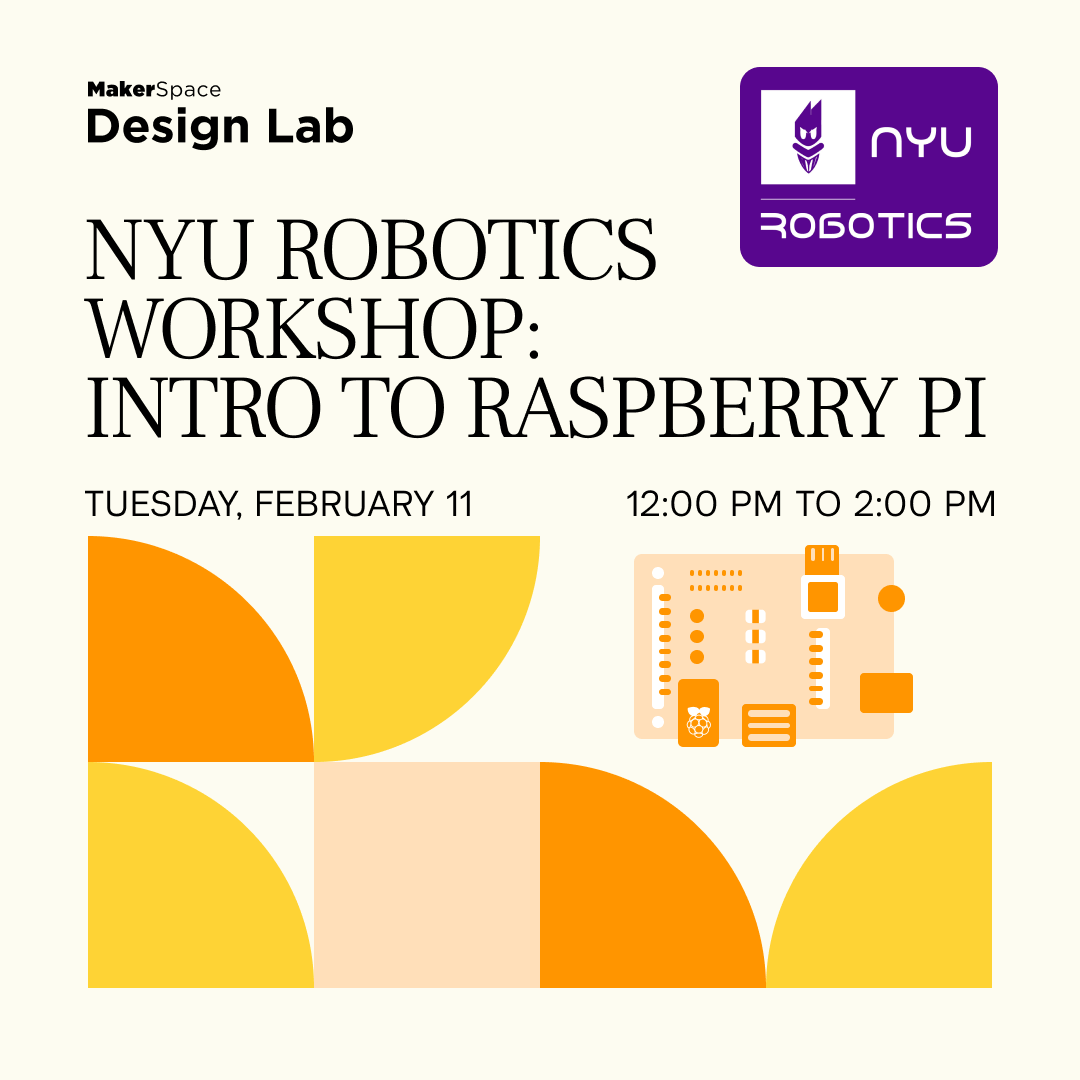 MakerSpace
Design Lab

NYU
ROBOTICS

NYU ROBOTICS WORKSHOP: INTRO TO RASPBERRY PI

TUESDAY, FEBRUARY 11

12:00 PM TO 2:00 PM